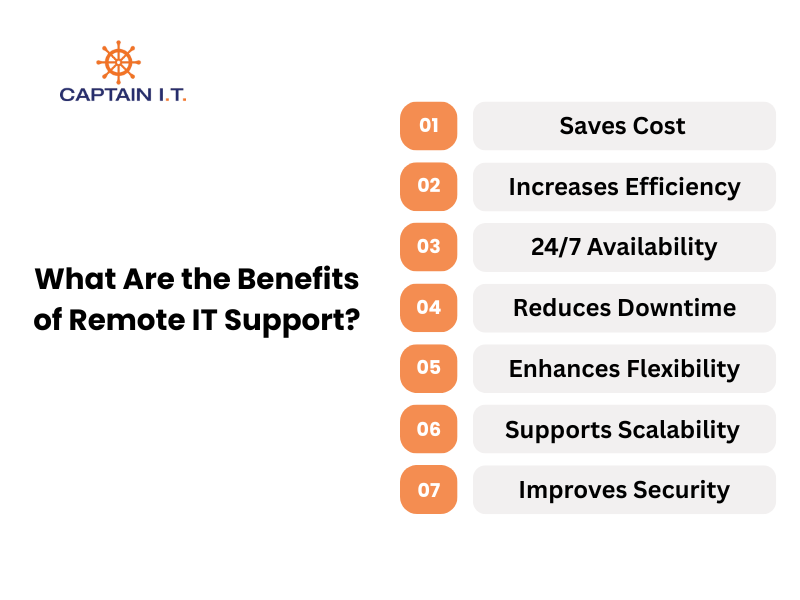 CAPTAIN I.T.

What Are the Benefits of Remote IT Support?

01 Saves Cost

02 Increases Efficiency

03 24/7 Availability

04 Reduces Downtime

05 Enhances Flexibility

06 Supports Scalability

07 Improves Security